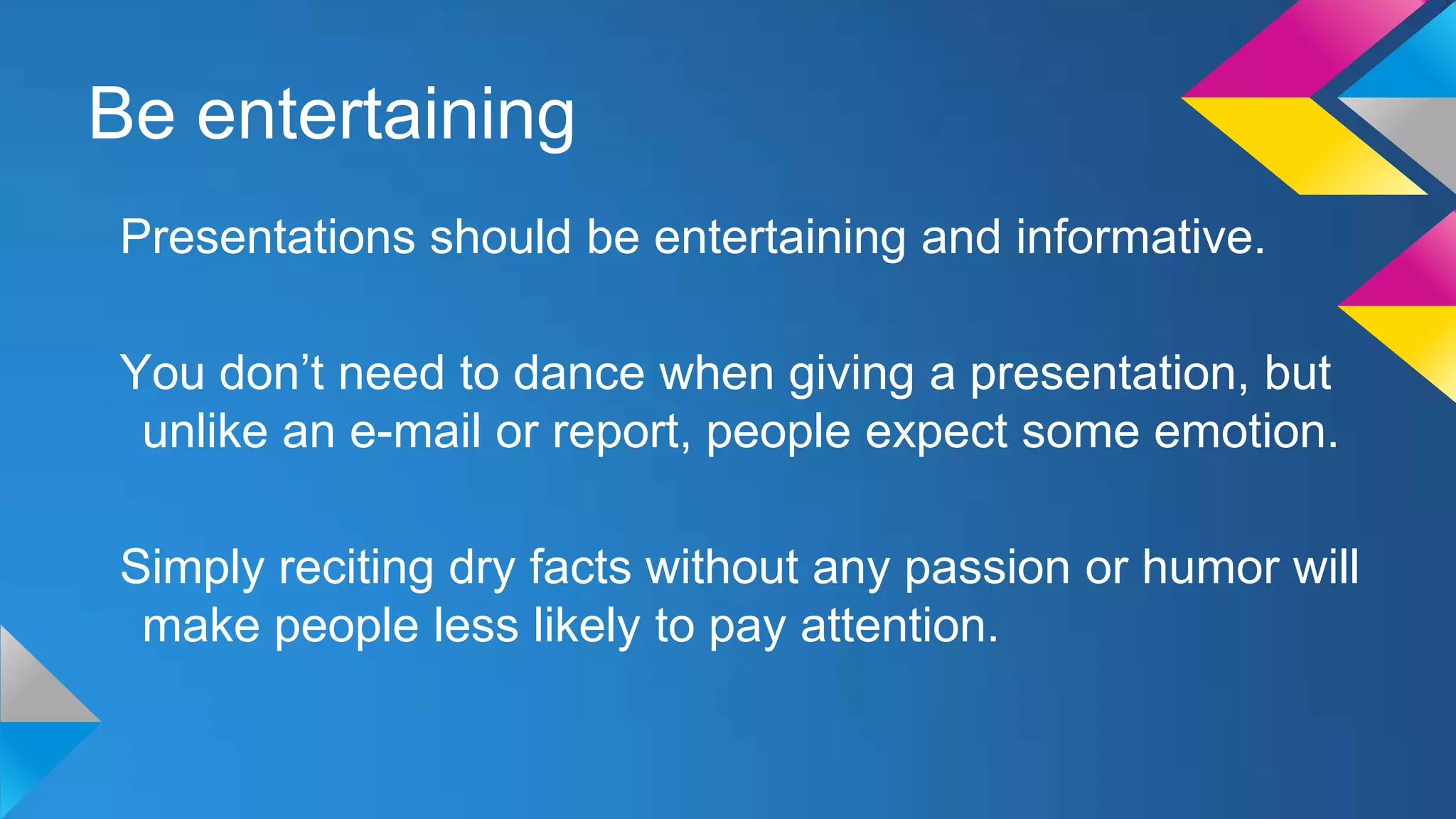 Be entertaining

Presentations should be entertaining and informative.

You don’t need to dance when giving a presentation, but unlike an e-mail or report, people expect some emotion.

Simply reciting dry facts without any passion or humor will make people less likely to pay attention.